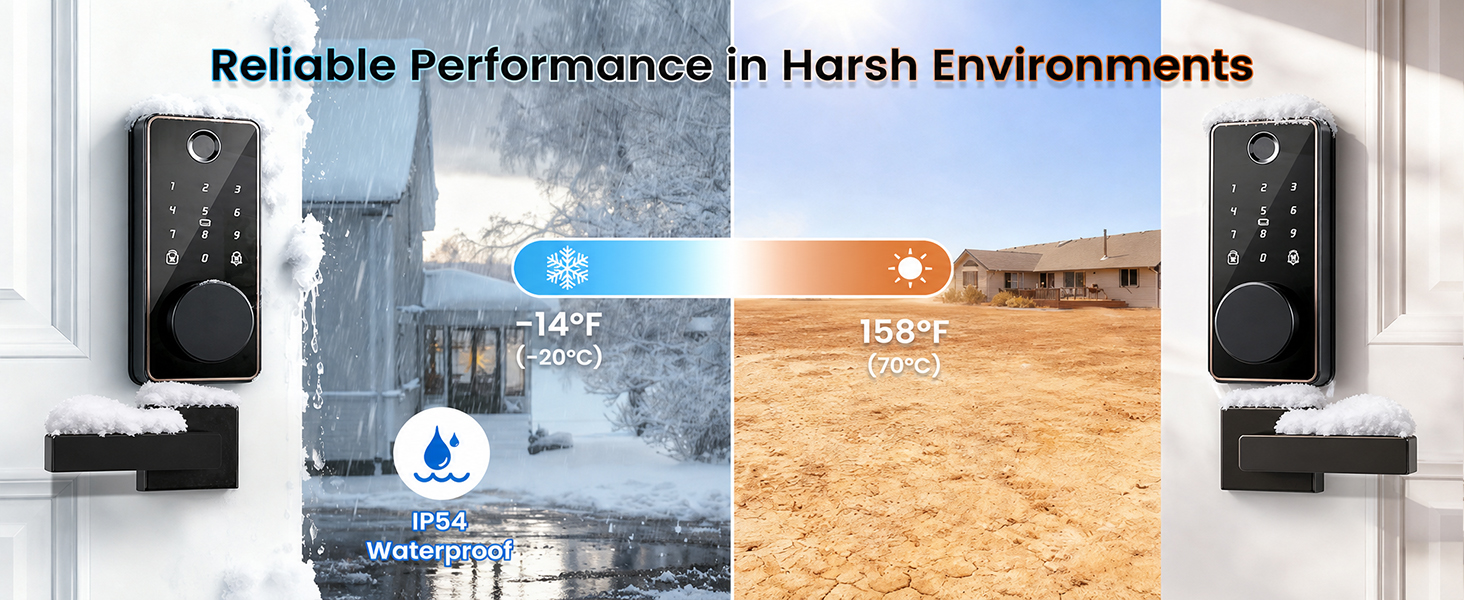 Reliable Performance in Harsh Environments

1 2 3
4 5 6
7 8 9
0

-14°F
(-20°C)

158°F
(70°C)

IP54
Waterproof

1 2 3
4 5 6
7 8 9
0